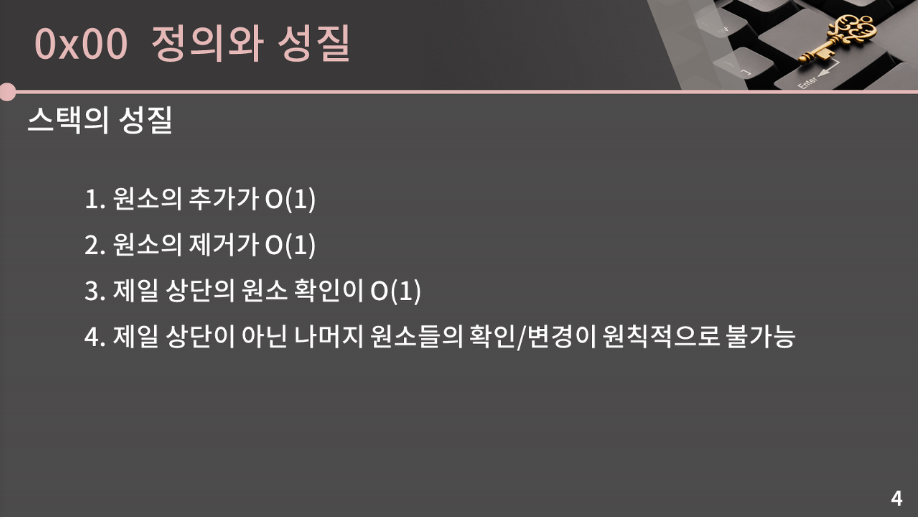 0x00 정의와 성질

Enter

스택의 성질

1. 원소의 추가가 O(1)

2. 원소의 제거가 O(1)

3. 제일 상단의 원소 확인이 O(1)

4. 제일 상단이 아닌 나머지 원소들의 확인/변경이 원칙적으로 불가능

4